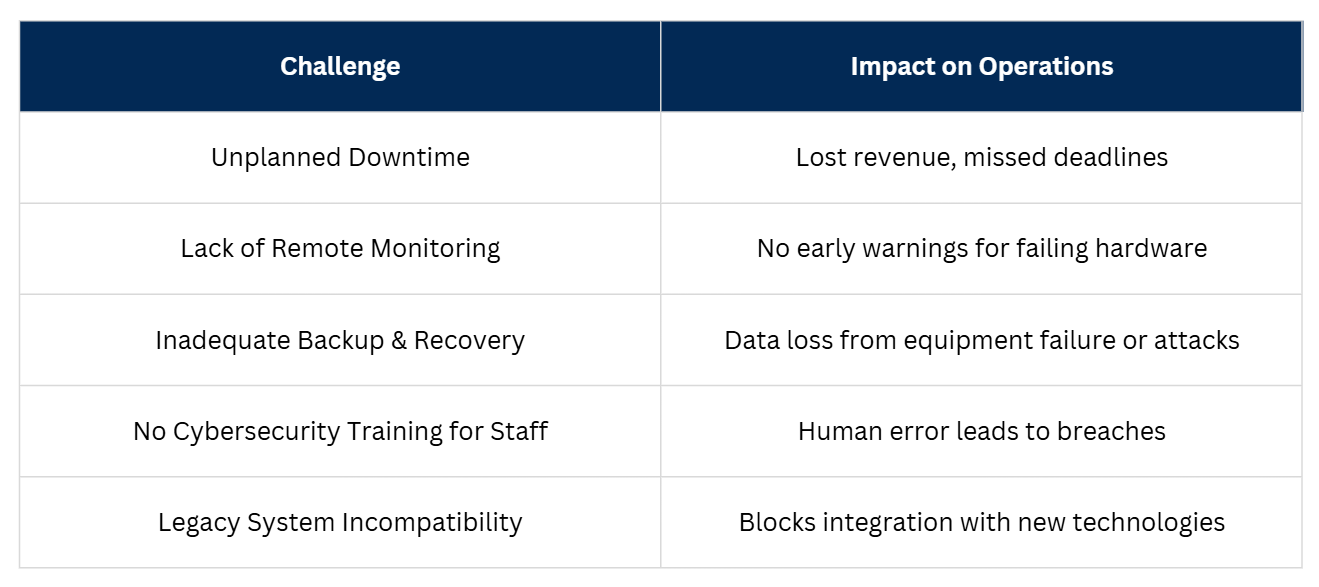 | Challenge | Impact on Operations |
|---|---|
| Unplanned Downtime | Lost revenue, missed deadlines |
| Lack of Remote Monitoring | No early warnings for failing hardware |
| Inadequate Backup & Recovery | Data loss from equipment failure or attacks |
| No Cybersecurity Training for Staff | Human error leads to breaches |
| Legacy System Incompatibility | Blocks integration with new technologies |